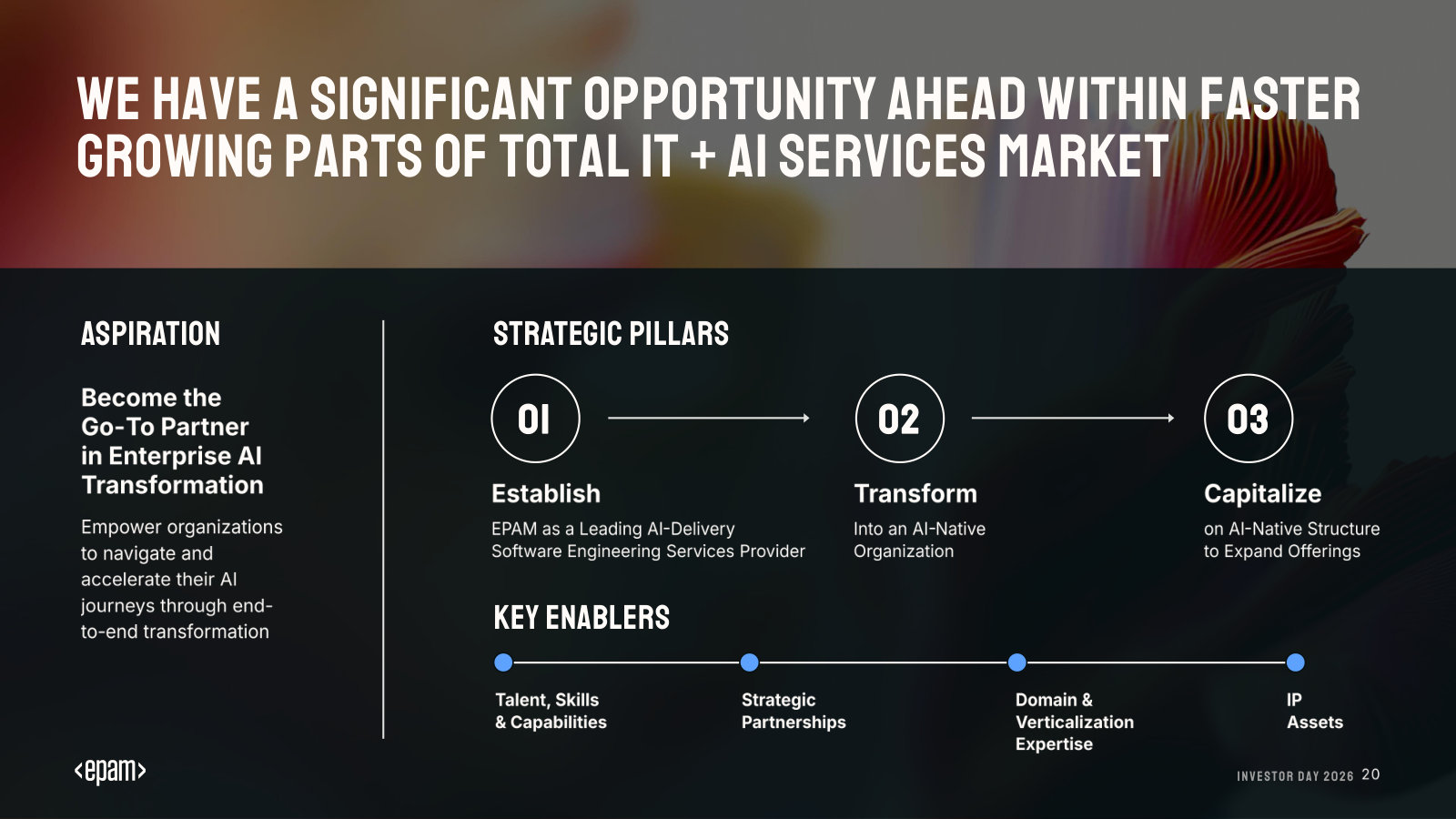 WE HAVE A SIGNIFICANT OPPORTUNITY AHEAD WITHIN FASTER GROWING PARTS OF TOTAL IT + AI SERVICES MARKET

ASPIRATION

Become the Go-To Partner in Enterprise AI Transformation

Empower organizations to navigate and accelerate their AI journeys through end-to-end transformation

STRATEGIC PILLARS

01

Establish

EPAM as a Leading AI-Delivery Software Engineering Services Provider

02

Transform

Into an AI-Native Organization

03

Capitalize

on AI-Native Structure to Expand Offerings

KEY ENABLERS

Talent, Skills & Capabilities

Strategic Partnerships

Domain & Verticalization Expertise

IP Assets

<epam>

INVESTOR DAY 2026 20